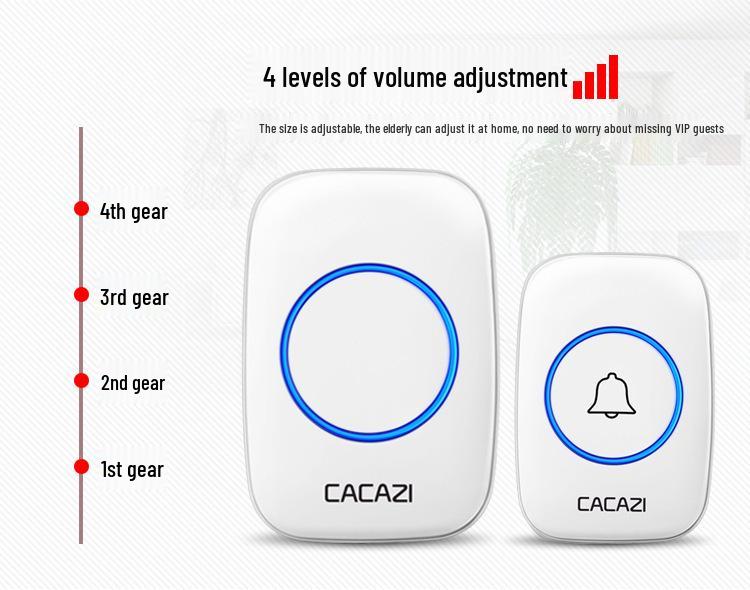 4 levels of volume adjustment

The size is adjustable, the elderly can adjust it at home, no need to worry about missing VIP guests

4th gear

3rd gear

2nd gear

1st gear

CACAZI

CACAZI